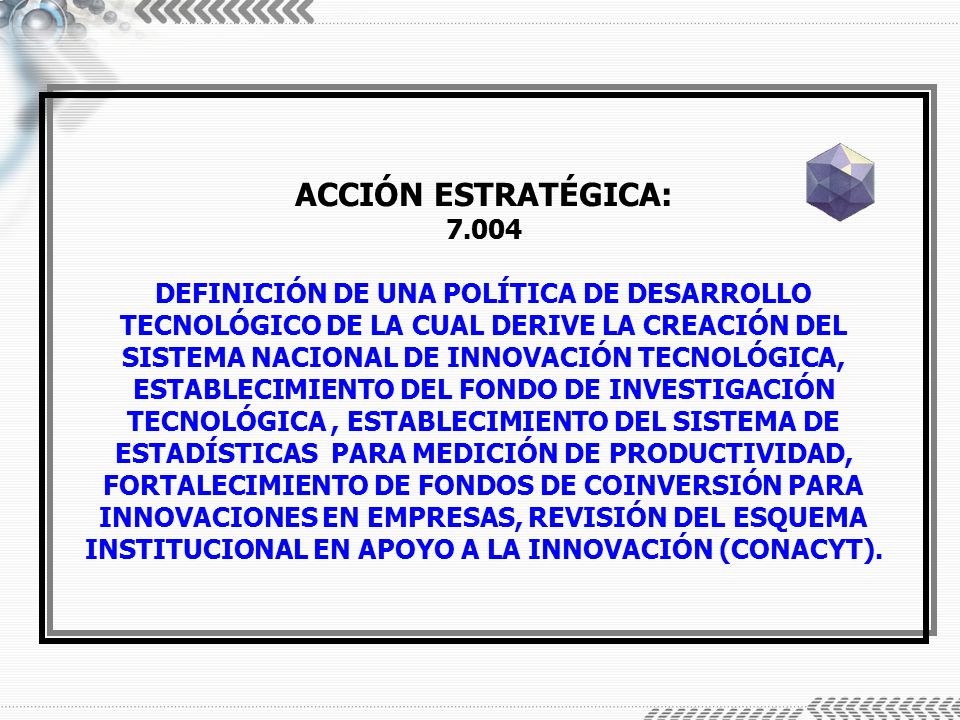 ACCIÓN ESTRATÉGICA:
7.004

DEFINICIÓN DE UNA POLÍTICA DE DESARROLLO TECNOLÓGICO DE LA CUAL DERIVE LA CREACIÓN DEL SISTEMA NACIONAL DE INNOVACIÓN TECNOLÓGICA, ESTABLECIMIENTO DEL FONDO DE INVESTIGACIÓN TECNOLÓGICA , ESTABLECIMIENTO DEL SISTEMA DE ESTADÍSTICAS PARA MEDICIÓN DE PRODUCTIVIDAD, FORTALECIMIENTO DE FONDOS DE COINVERSIÓN PARA INNOVACIONES EN EMPRESAS, REVISIÓN DEL ESQUEMA INSTITUCIONAL EN APOYO A LA INNOVACIÓN (CONACYT).